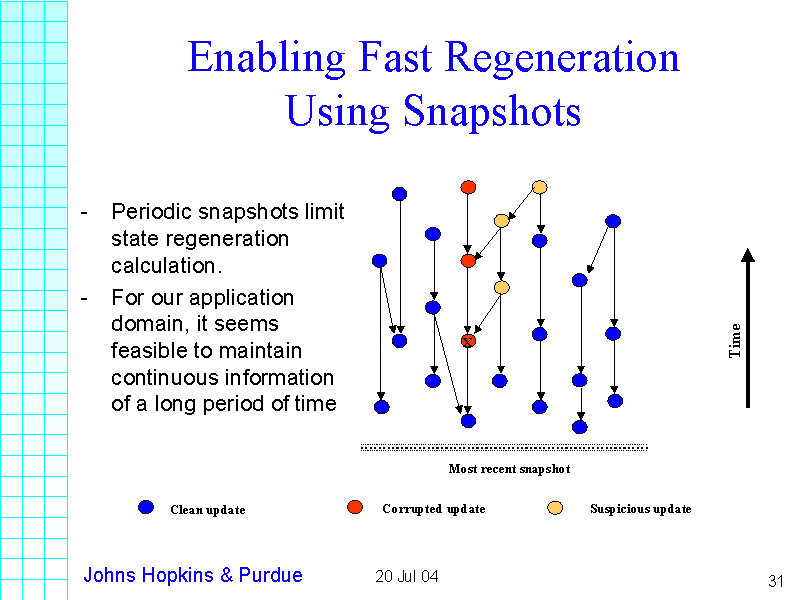 Enabling Fast Regeneration Using Snapshots

- Periodic snapshots limit state regeneration calculation.
- For our application domain, it seems feasible to maintain continuous information of a long period of time

Time

Most recent snapshot

Clean update

Corrupted update

Suspicious update

Johns Hopkins & Purdue

20 Jul 04

31